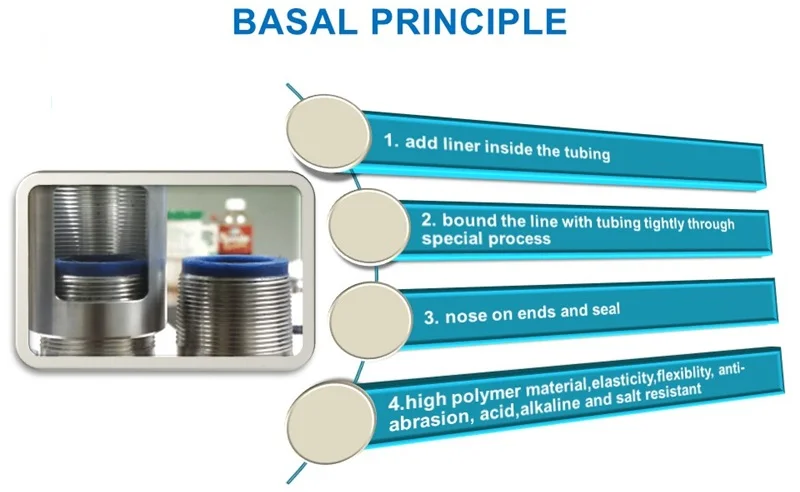 BASAL PRINCIPLE

1. add liner inside the tubing

2. bound the line with tubing tightly through special process

3. nose on ends and seal

4.high polymer material,elasticity,flexiblity, anti-abrasion, acid,alkaline and salt resistant